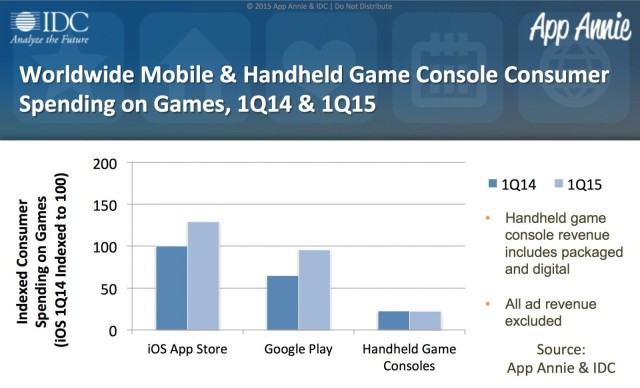 © 2015 App Annie & IDC | Do Not Distribute

IDC
Analyze the Future

App Annie

Worldwide Mobile & Handheld Game Console Consumer Spending on Games, 1Q14 & 1Q15

Indexed Consumer Spending on Games (iOS 1Q14 Indexed to 100)

200
150
100
50
0

iOS App Store
Google Play
Handheld Game Consoles

1Q14
1Q15

• Handheld game console revenue includes packaged and digital

• All ad revenue excluded

Source: App Annie & IDC